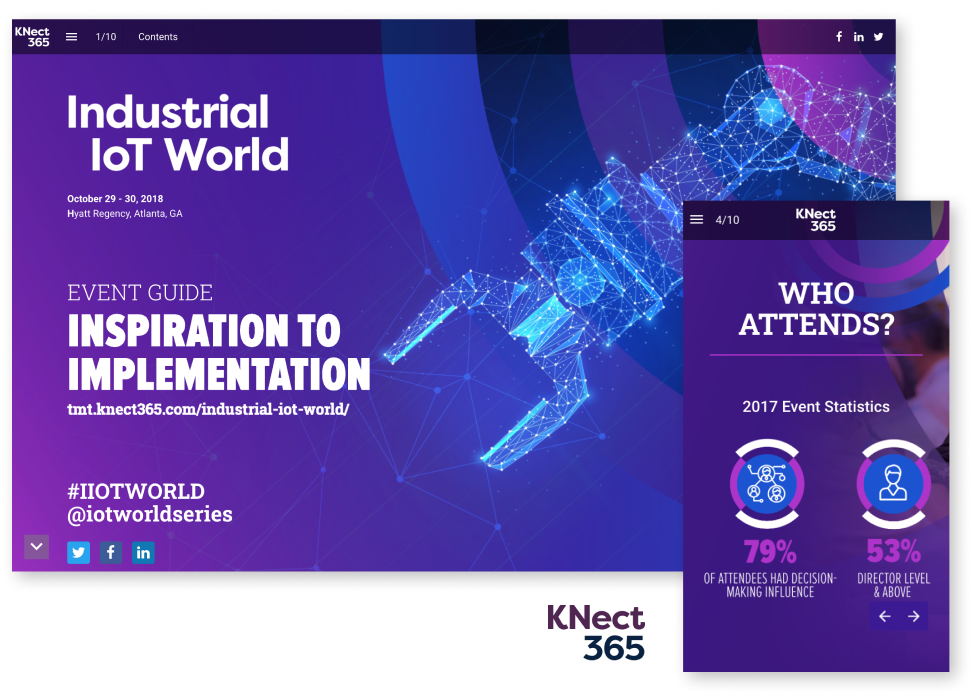 KNect 365

1/10

Contents

Industrial IoT World

October 29 - 30, 2018
Hyatt Regency, Atlanta, GA

EVENT GUIDE
INSPIRATION TO IMPLEMENTATION
tmt.knect365.com/industrial-iot-world/

#IIOTWORLD
@iotworldseries

4/10

KNect 365

WHO ATTENDS?

2017 Event Statistics

79%
OF ATTENDEES HAD DECISION-MAKING INFLUENCE

53%
DIRECTOR LEVEL & ABOVE

KNect 365